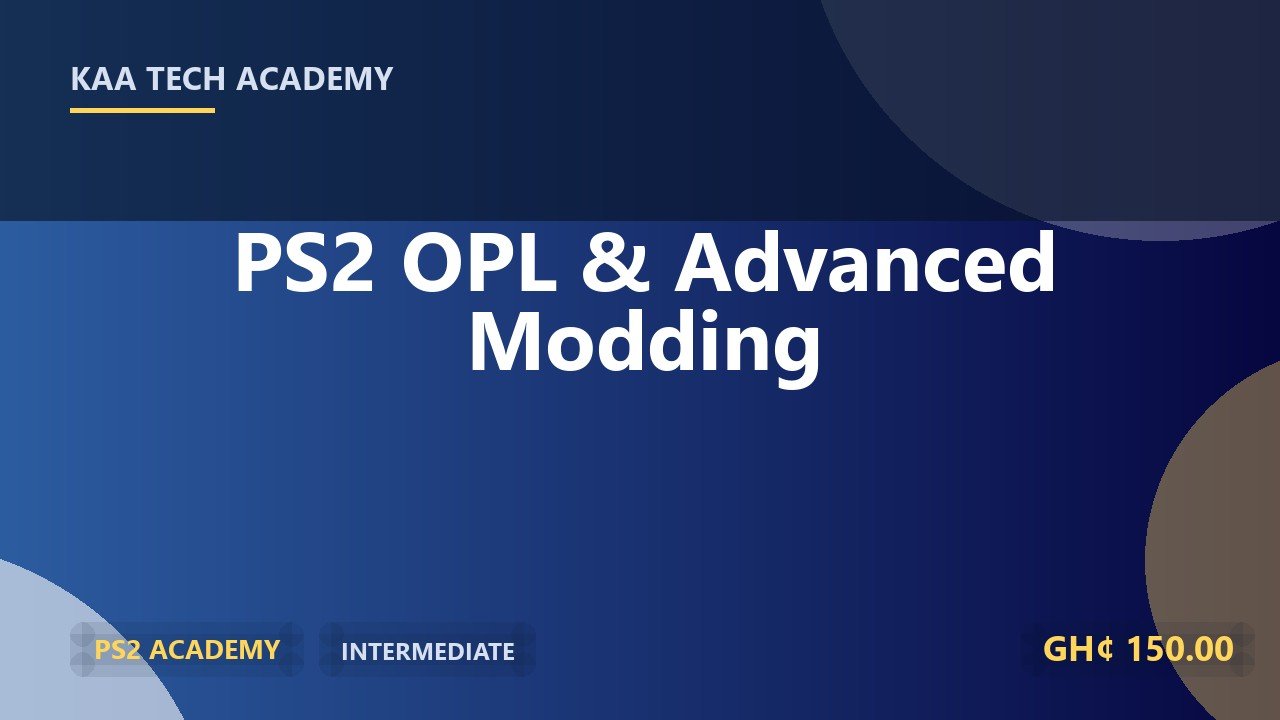 KAA TECH ACADEMY

PS2 OPL & Advanced Modding

PS2 ACADEMY

INTERMEDIATE

GH¢ 150.00